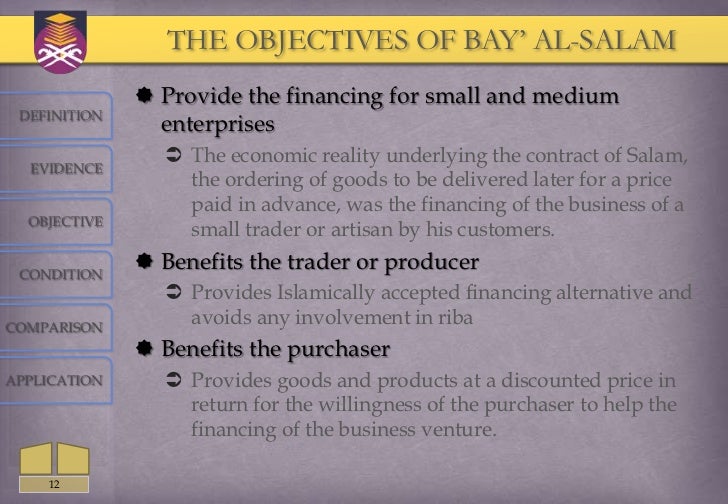 THE OBJECTIVES OF BAY' AL-SALAM

DEFINITION

EVIDENCE

OBJECTIVE

CONDITION

COMPARISON

APPLICATION

Provide the financing for small and medium enterprises

The economic reality underlying the contract of Salam, the ordering of goods to be delivered later for a price paid in advance, was the financing of the business of a small trader or artisan by his customers.

Benefits the trader or producer

Provides Islamically accepted financing alternative and avoids any involvement in riba

Benefits the purchaser

Provides goods and products at a discounted price in return for the willingness of the purchaser to help the financing of the business venture.

12